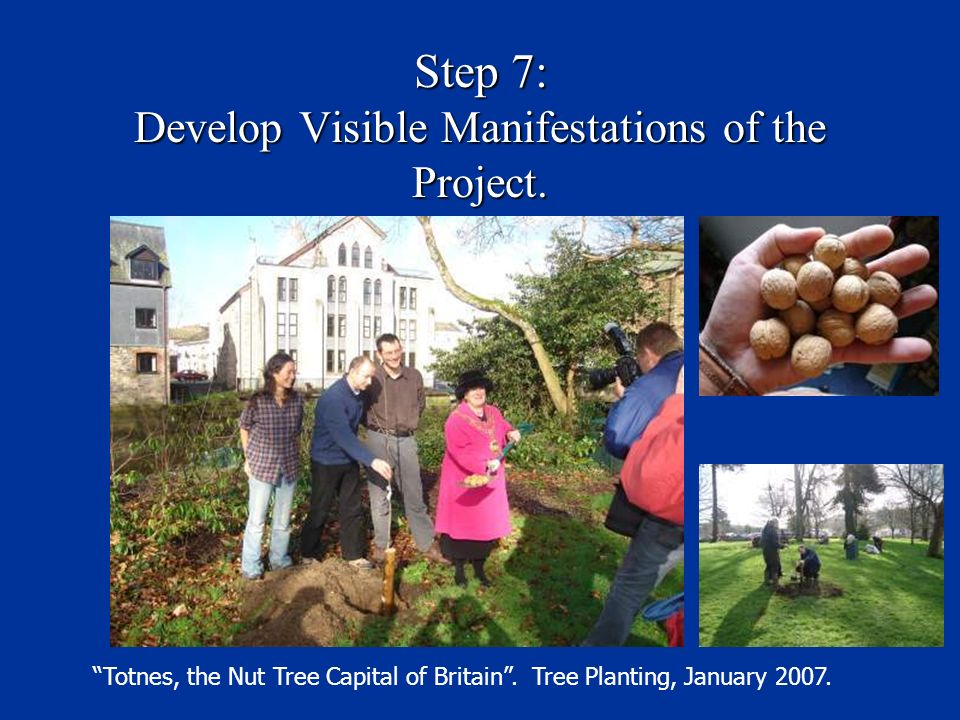 Step 7:
Develop Visible Manifestations of the Project.

“Totnes, the Nut Tree Capital of Britain”. Tree Planting, January 2007.